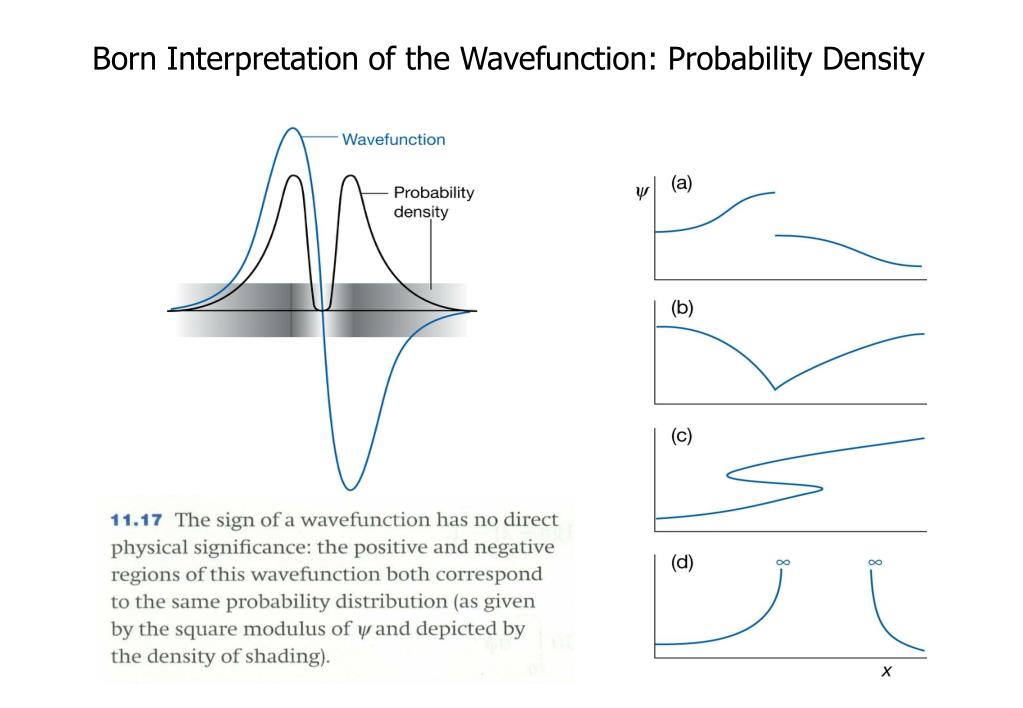 Born Interpretation of the Wavefunction: Probability Density

Wavefunction

Probability density

11.17 The sign of a wavefunction has no direct physical significance: the positive and negative regions of this wavefunction both correspond to the same probability distribution (as given by the square modulus of $\psi$ and depicted by the density of shading).

$\psi$ (a)

(b)

(c)

(d) $\infty$ $\infty$

$x$